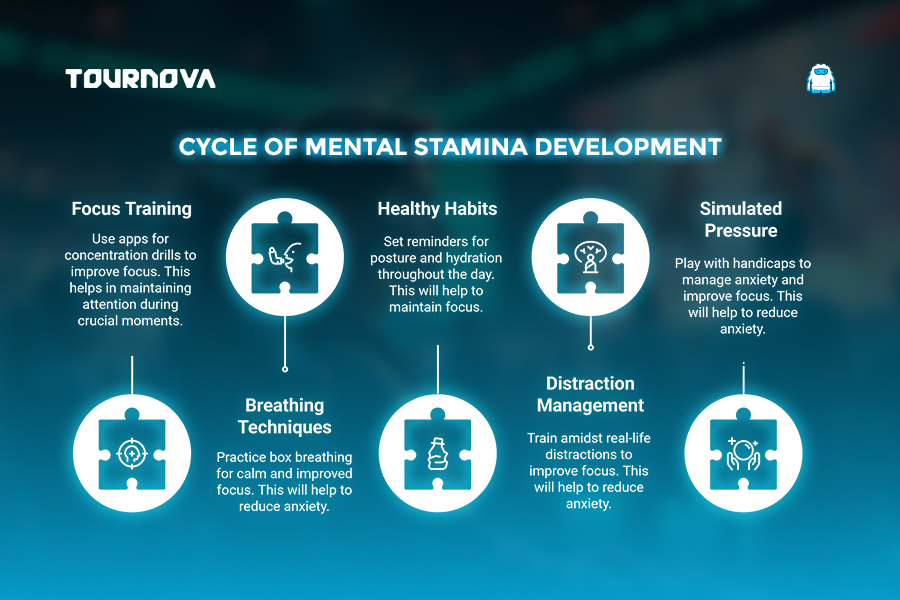 TOURNOVA

CYCLE OF MENTAL STAMINA DEVELOPMENT

Focus Training

Use apps for concentration drills to improve focus. This helps in maintaining attention during crucial moments.

Breathing Techniques

Practice box breathing for calm and improved focus. This will help to reduce anxiety.

Healthy Habits

Set reminders for posture and hydration throughout the day. This will help to maintain focus.

Distraction Management

Train amidst real-life distractions to improve focus. This will help to reduce anxiety.

Simulated Pressure

Play with handicaps to manage anxiety and improve focus. This will help to reduce anxiety.